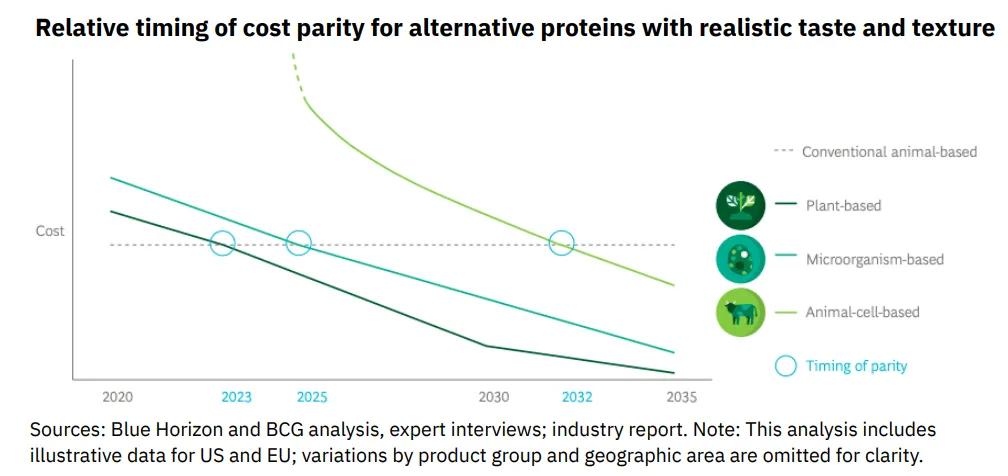 Relative timing of cost parity for alternative proteins with realistic taste and texture

Cost

2020
2023
2025
2030
2032
2035

Conventional animal-based
Plant-based
Microorganism-based
Animal-cell-based
Timing of parity

Sources: Blue Horizon and BCG analysis, expert interviews; industry report. Note: This analysis includes illustrative data for US and EU; variations by product group and geographic area are omitted for clarity.